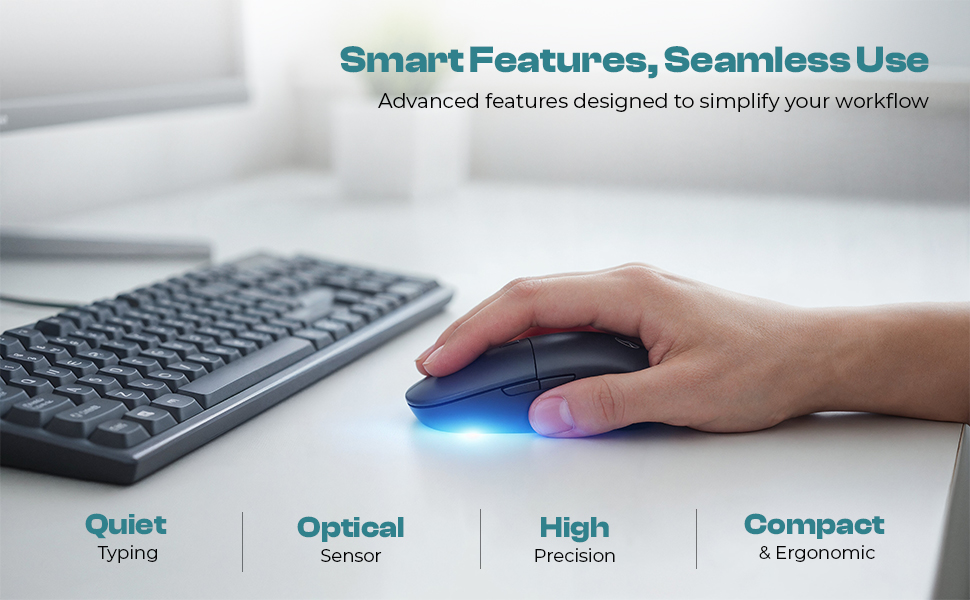 Smart Features, Seamless Use
Advanced features designed to simplify your workflow

Quiet
Typing

Optical
Sensor

High
Precision

Compact
& Ergonomic